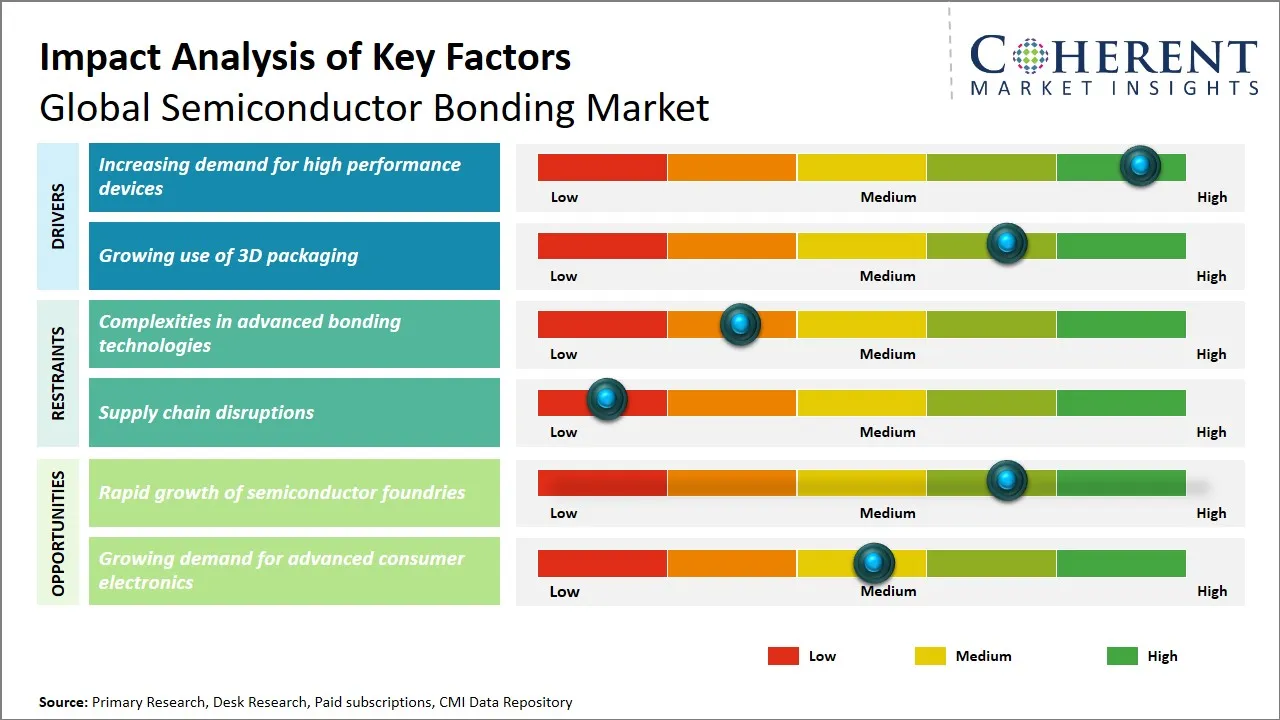 Impact Analysis of Key Factors
Global Semiconductor Bonding Market

COHERENT
MARKET INSIGHTS

DRIVERS

Increasing demand for high performance devices
Low Medium High

Growing use of 3D packaging
Low Medium High

RESTRAINTS

Complexities in advanced bonding technologies
Low Medium High

Supply chain disruptions
Low Medium High

OPPORTUNITIES

Rapid growth of semiconductor foundries
Low Medium High

Growing demand for advanced consumer electronics
Low Medium High

Low Medium High

Source: Primary Research, Desk Research, Paid subscriptions, CMI Data Repository